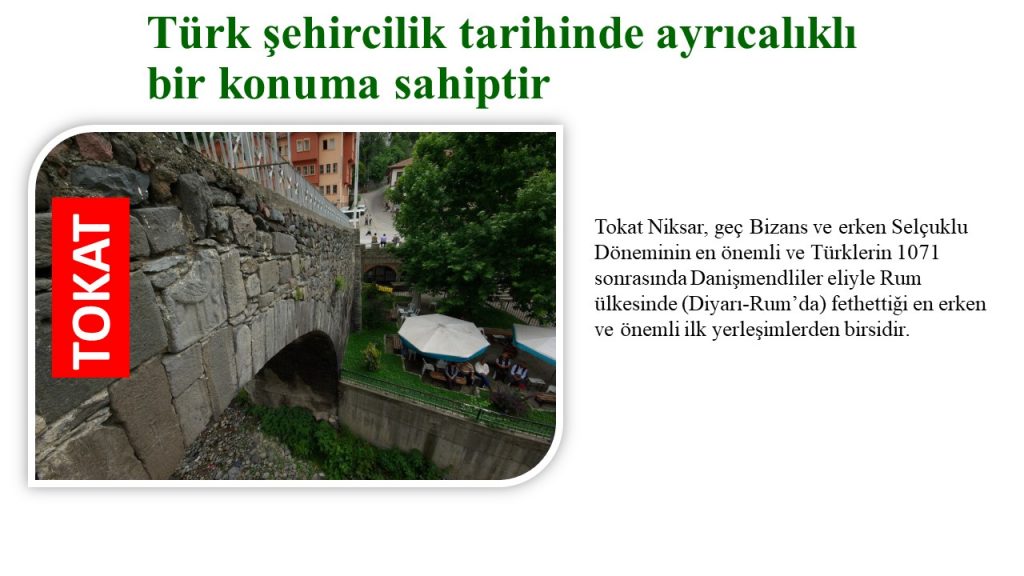 Türk şehircilik tarihinde ayrıcalıklı bir konuma sahiptir

TOKAT

Tokat Niksar, geç Bizans ve erken Selçuklu Döneminin en önemli ve Türklerin 1071 sonrasında Danişmendliler eliyle Rum ülkesinde (Diyarı-Rum'da) fethettiği en erken ve önemli ilk yerleşimlerden birsidir.